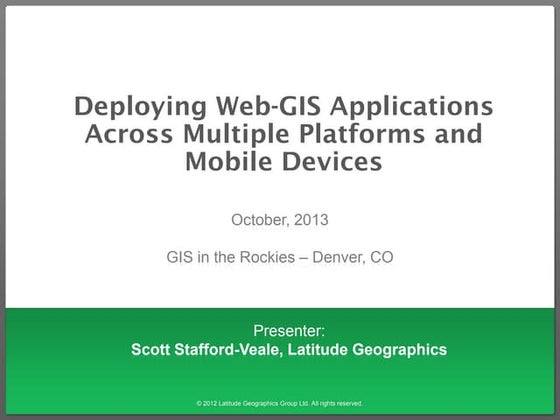 Deploying Web-GIS Applications Across Multiple Platforms and Mobile Devices

October, 2013

GIS in the Rockies – Denver, CO

Presenter:
Scott Stafford-Veale, Latitude Geographics

© 2012 Latitude Geographics Group Ltd. All rights reserved.